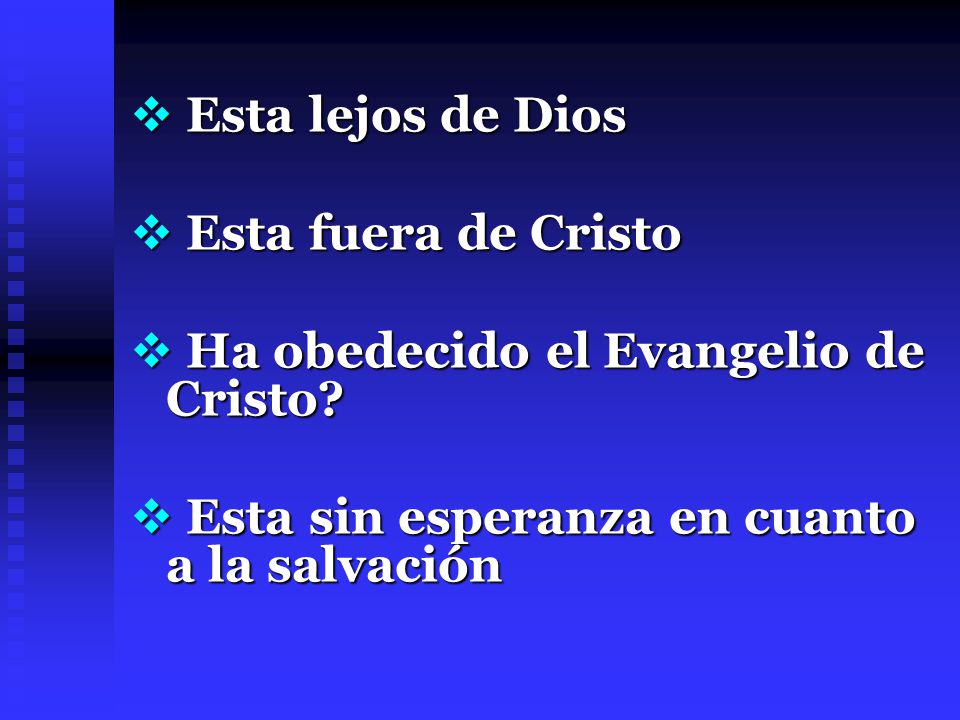 ❖ Esta lejos de Dios

❖ Esta fuera de Cristo

❖ Ha obedecido el Evangelio de Cristo?

❖ Esta sin esperanza en cuanto a la salvación